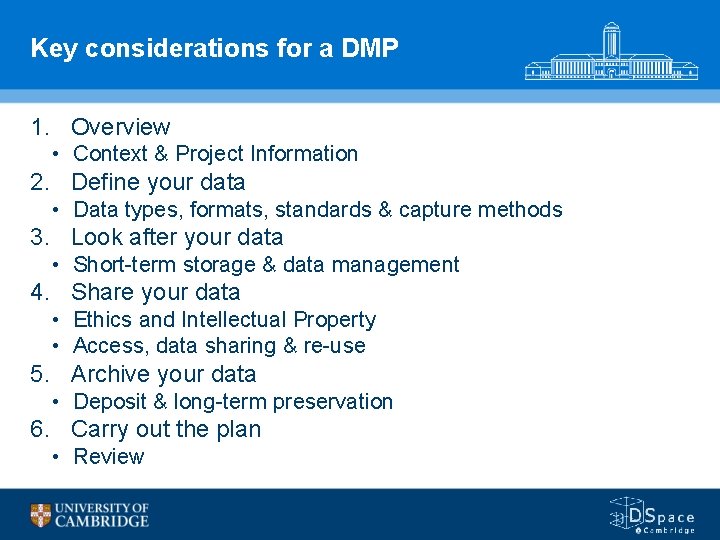 Key considerations for a DMP

1. Overview
• Context & Project Information
2. Define your data
• Data types, formats, standards & capture methods
3. Look after your data
• Short-term storage & data management
4. Share your data
• Ethics and Intellectual Property
• Access, data sharing & re-use
5. Archive your data
• Deposit & long-term preservation
6. Carry out the plan
• Review

UNIVERSITY OF CAMBRIDGE

DSpace @Cambridge